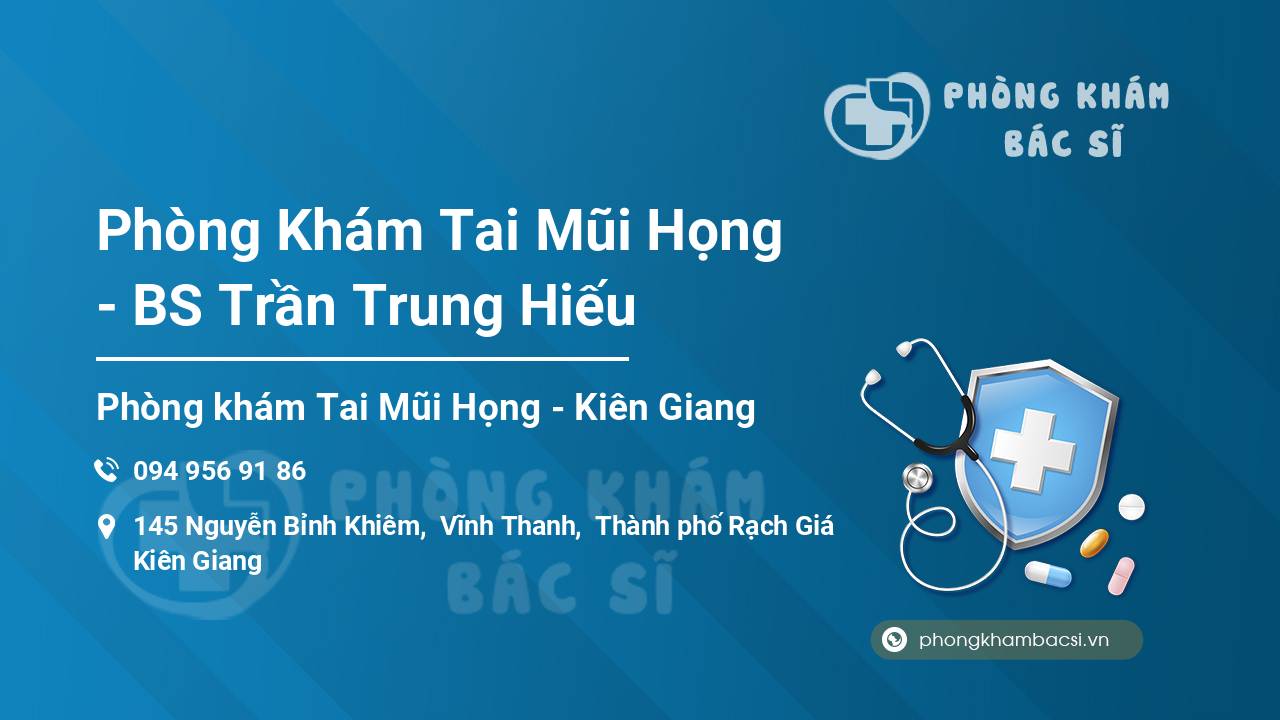 PHÒNG KHÁM
BÁC SĨ

Phòng Khám Tai Mũi Họng - BS Trần Trung Hiếu

Phòng khám Tai Mũi Họng - Kiên Giang

094 956 91 86

145 Nguyễn Bỉnh Khiêm, Vĩnh Thanh, Thành phố Rạch Giá Kiên Giang

PHÒNG KHÁM
BÁC SĨ

phongkhambacsi.vn